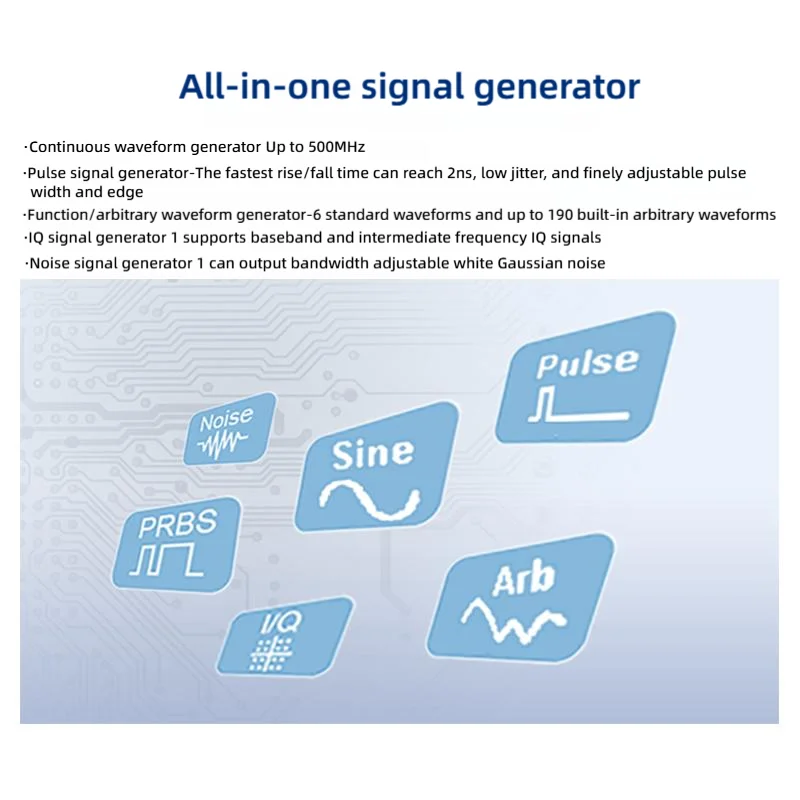 All-in-one signal generator

·Continuous waveform generator Up to 500MHz

·Pulse signal generator-The fastest rise/fall time can reach 2ns, low jitter, and finely adjustable pulse width and edge

·Function/arbitrary waveform generator-6 standard waveforms and up to 190 built-in arbitrary waveforms

·IQ signal generator 1 supports baseband and intermediate frequency IQ signals

·Noise signal generator 1 can output bandwidth adjustable white Gaussian noise

Pulse

Noise

Sine

PRBS

Arb

I/Q